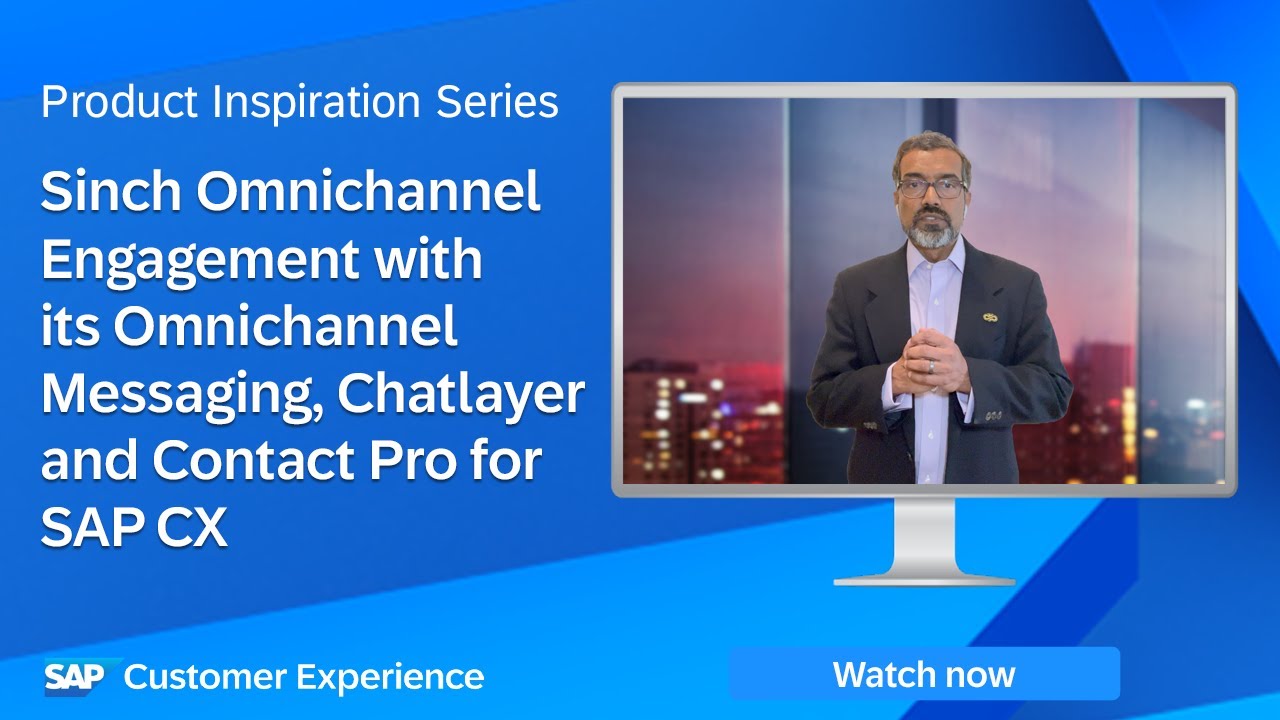 Product Inspiration Series

Sinch Omnichannel Engagement with its Omnichannel Messaging, Chatlayer and Contact Pro for SAP CX

SAP Customer Experience

Watch now